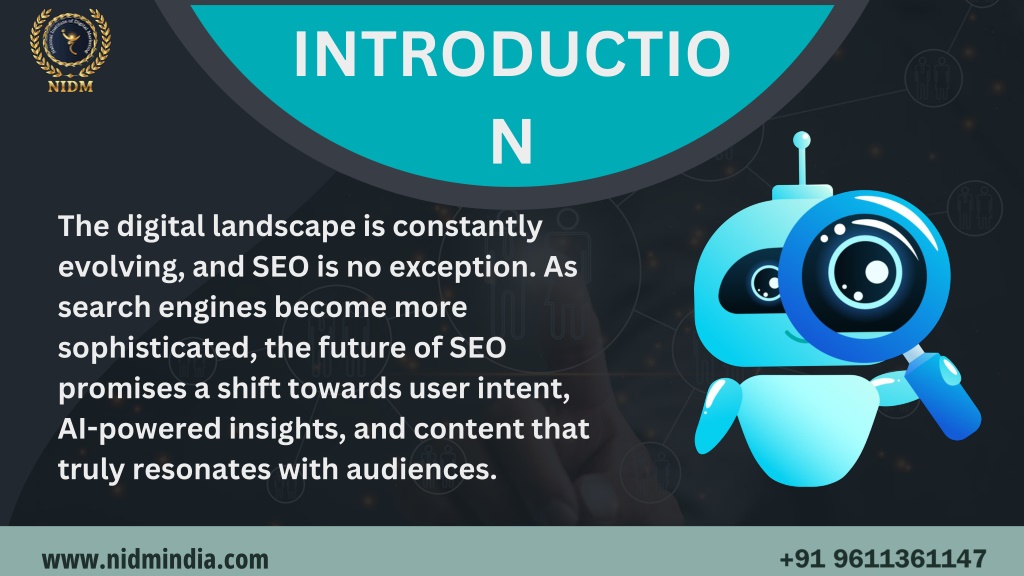 NIDM

INTRODUCTIO
N

The digital landscape is constantly evolving, and SEO is no exception. As search engines become more sophisticated, the future of SEO promises a shift towards user intent, AI-powered insights, and content that truly resonates with audiences.

www.nidmindia.com

+91 9611361147